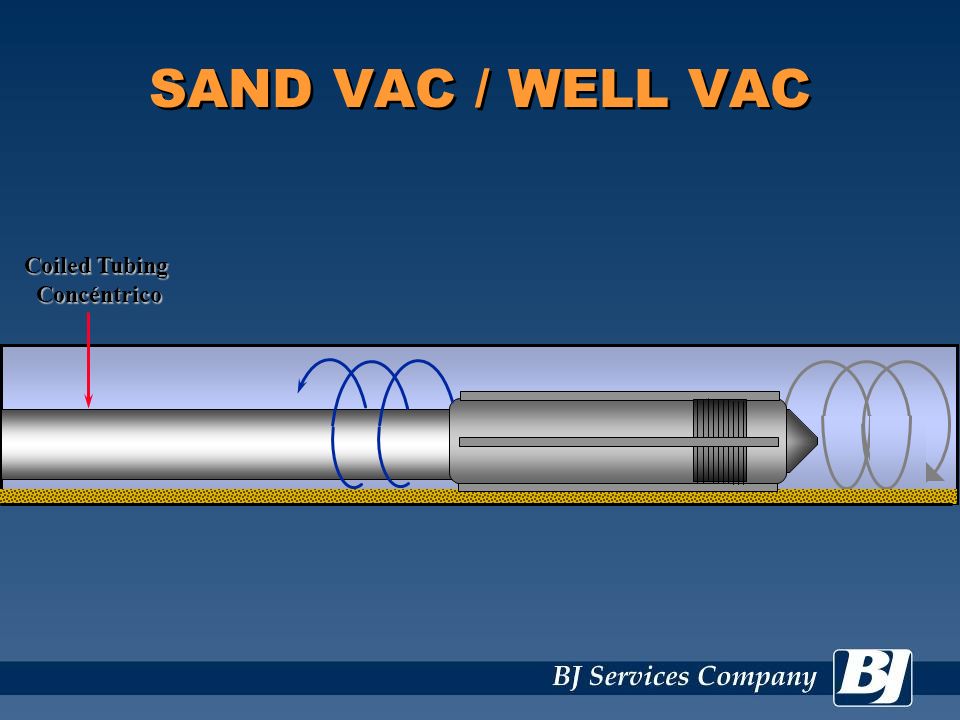 SAND VAC / WELL VAC

Coiled Tubing Concéntrico

BJ Services Company

BJ